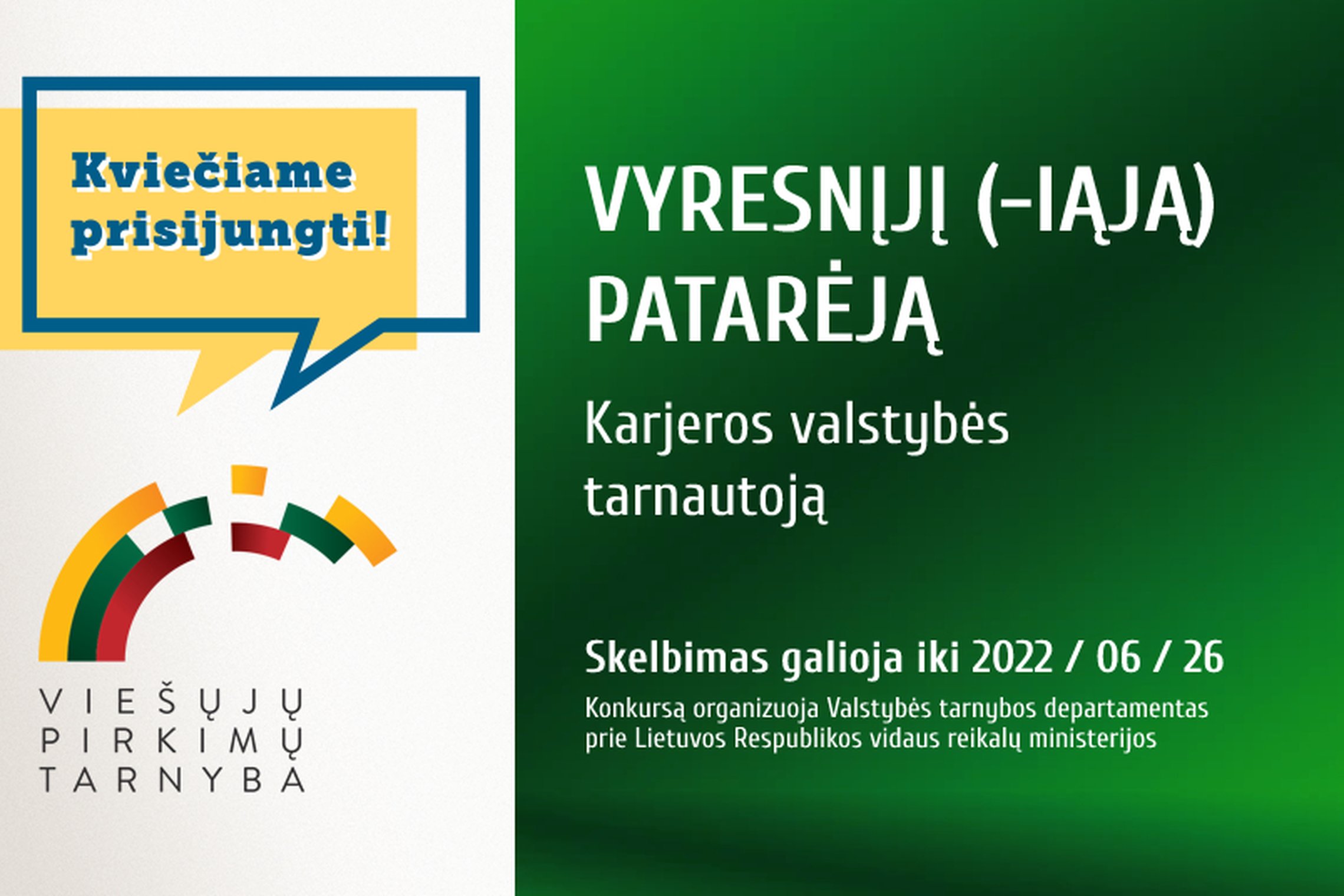 Kviečiame prisijungti!

VIEŠŲJŲ
PIRKIMŲ
TARNYBA

VYRESNĮJĮ (-IĄJĄ) PATARĖJĄ

Karjeros valstybės tarnautoją

Skelbimas galioja iki 2022 / 06 / 26

Konkursą organizuoja Valstybės tarnybos departamentas prie Lietuvos Respublikos vidaus reikalų ministerijos